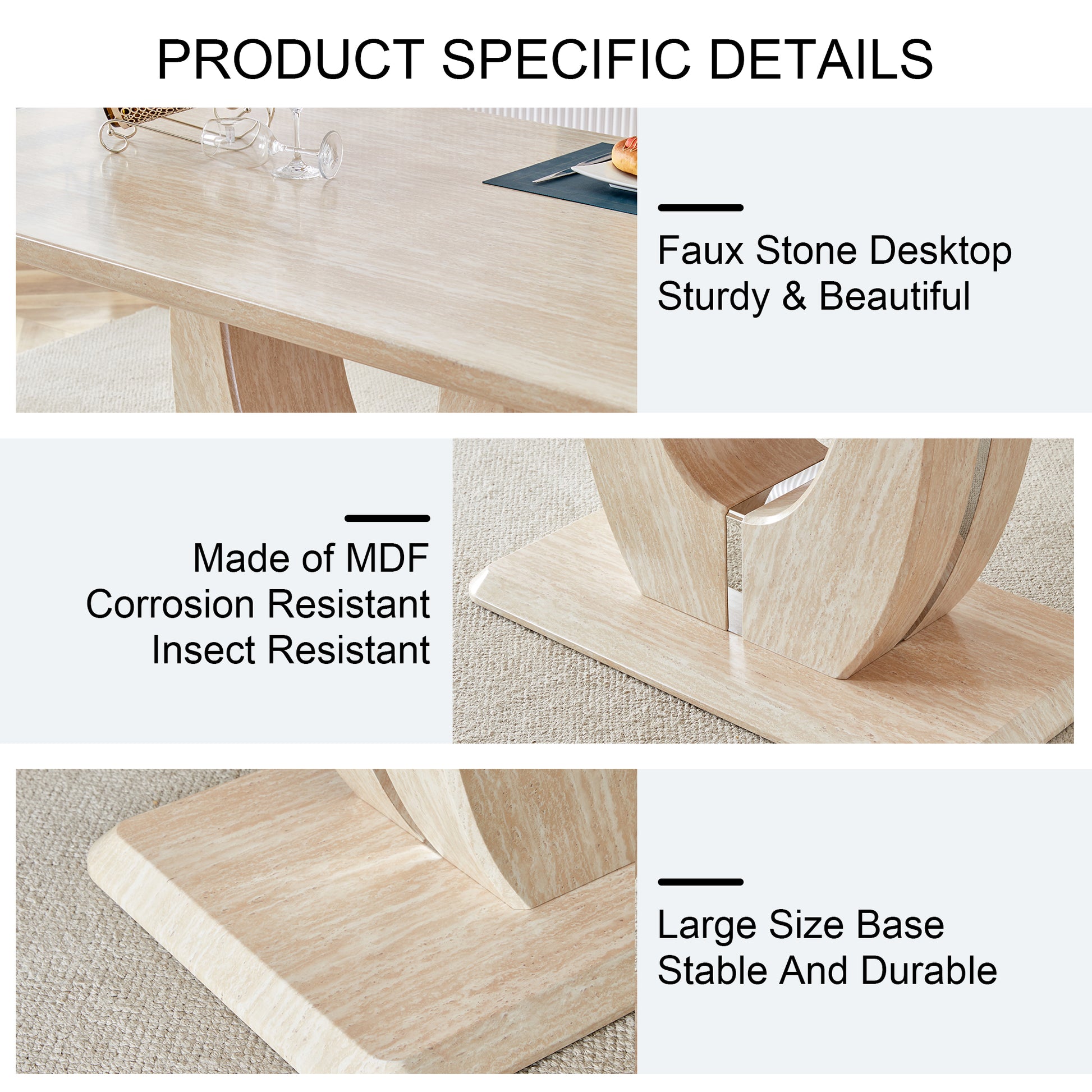 PRODUCT SPECIFIC DETAILS

Faux Stone Desktop
Sturdy & Beautiful

Made of MDF
Corrosion Resistant
Insect Resistant

Large Size Base
Stable And Durable